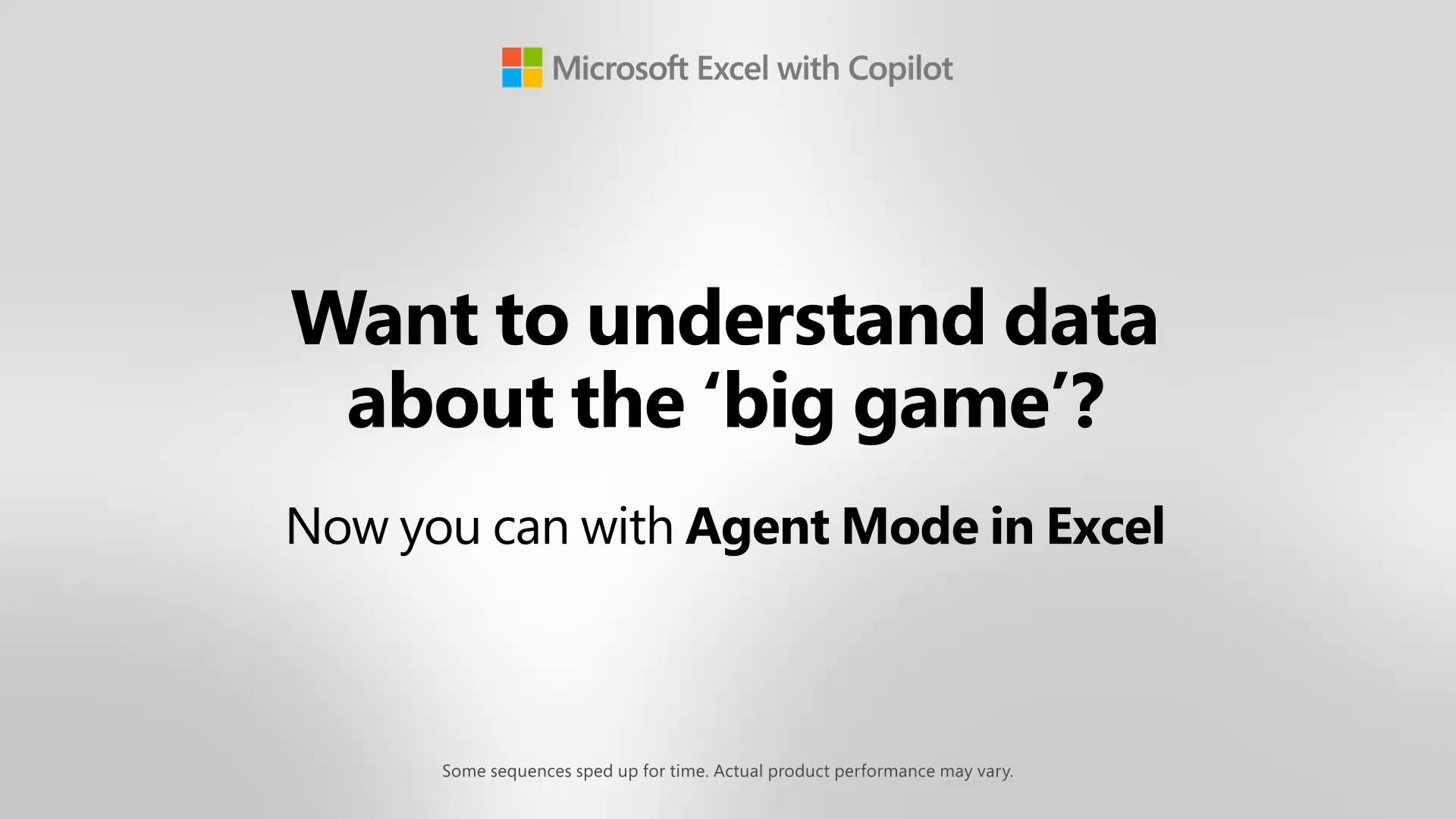 Microsoft Excel with Copilot

Want to understand data about the ‘big game’?

Now you can with Agent Mode in Excel

Some sequences sped up for time. Actual product performance may vary.